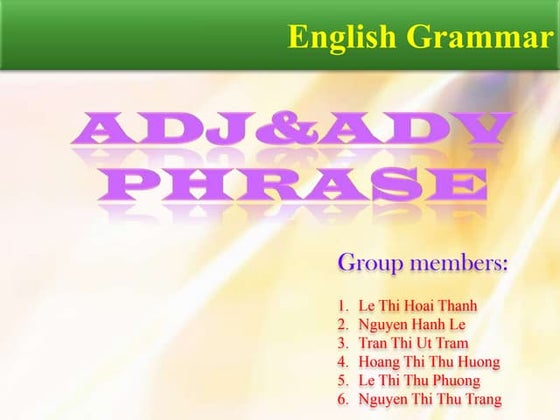 English Grammar

ADJ&ADV PHRASE

Group members:

1. Le Thi Hoai Thanh
2. Nguyen Hanh Le
3. Tran Thi Ut Tram
4. Hoang Thi Thu Huong
5. Le Thi Thu Phuong
6. Nguyen Thi Thu Trang